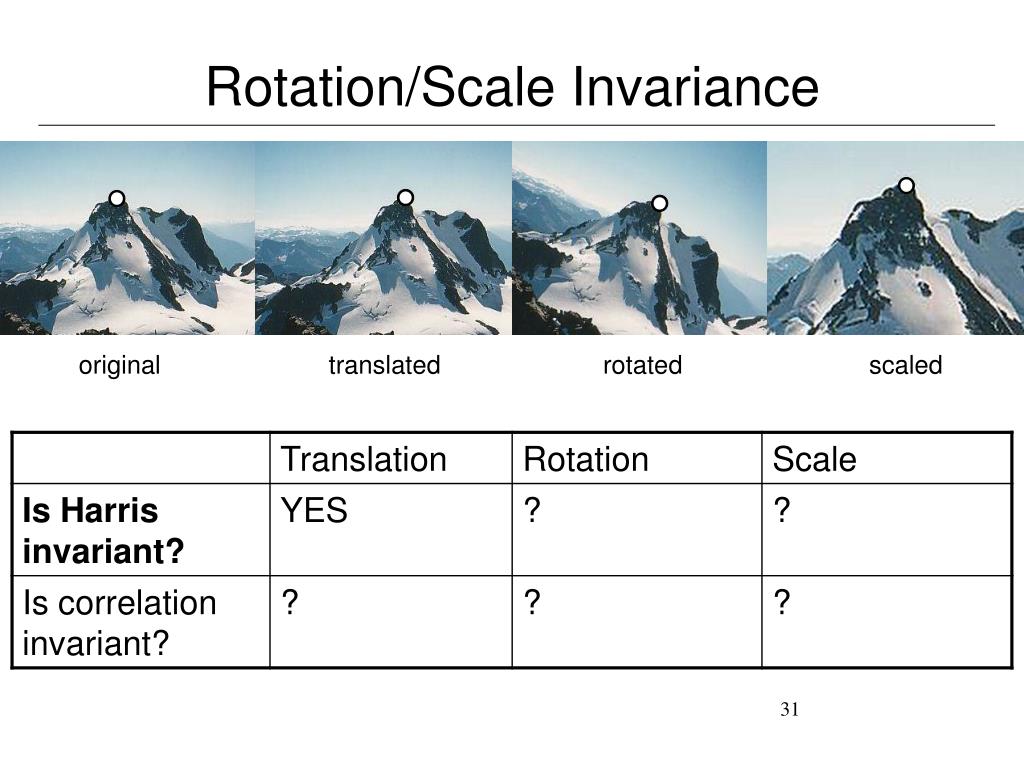 Rotation/Scale Invariance

original

translated

rotated

scaled

| | Translation | Rotation | Scale |
|---|---|---|---|
| **Is Harris invariant?** | YES | ? | ? |
| Is correlation invariant? | ? | ? | ? |

31